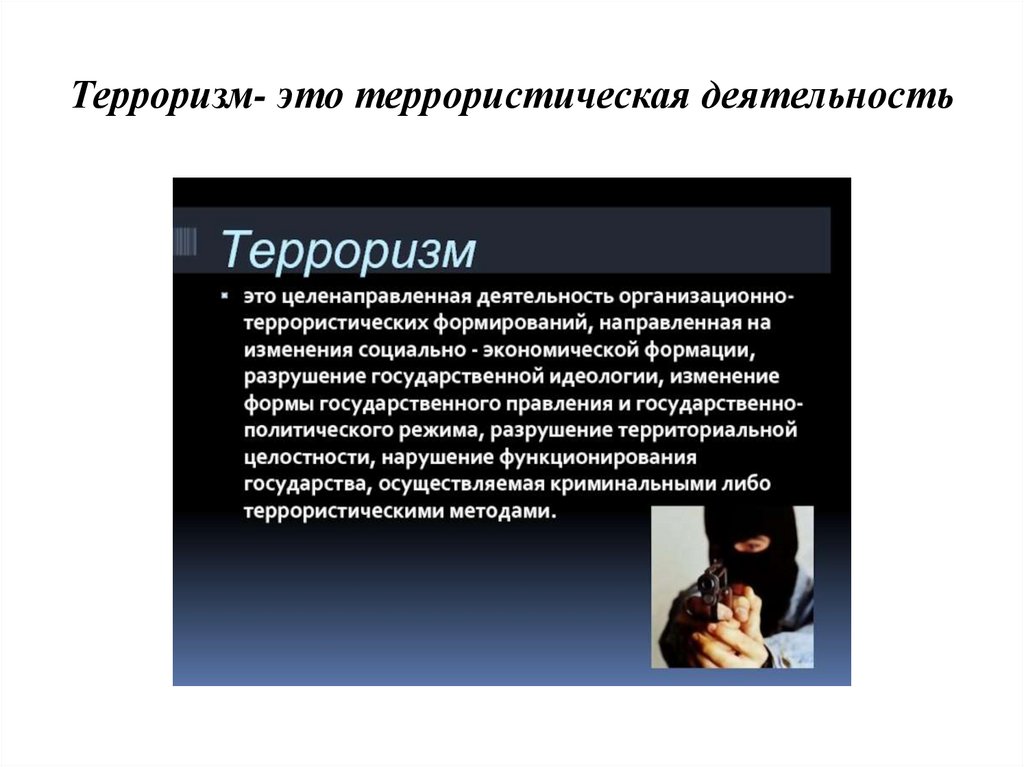 Терроризм- это террористическая деятельность

Терроризм

▪ это целенаправленная деятельность организационно-террористических формирований, направленная на изменения социально - экономической формации, разрушение государственной идеологии, изменение формы государственного правления и государственно-политического режима, разрушение территориальной целостности, нарушение функционирования государства, осуществляемая криминальными либо террористическими методами.